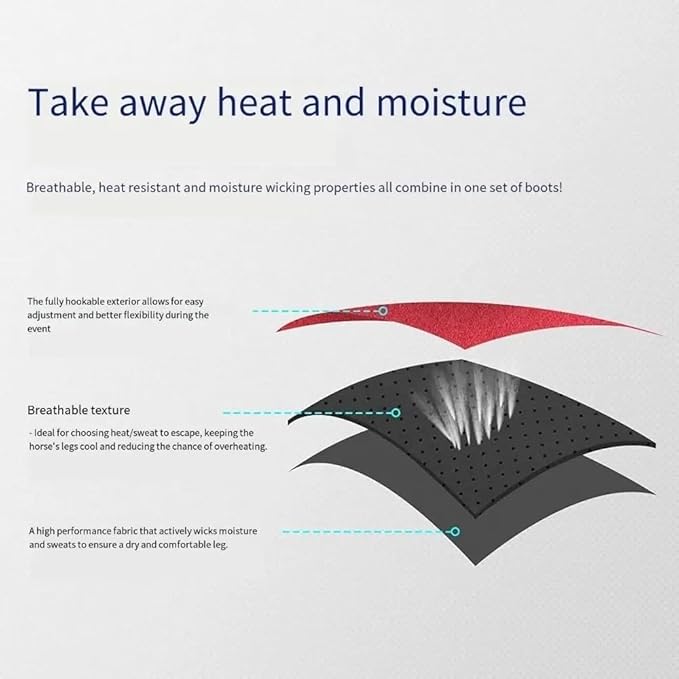 Take away heat and moisture

Breathable, heat resistant and moisture wicking properties all combine in one set of boots!

The fully hookable exterior allows for easy adjustment and better flexibility during the event

Breathable texture

- Ideal for choosing heat/sweat to escape, keeping the horse's legs cool and reducing the chance of overheating.

A high performance fabric that actively wicks moisture and sweats to ensure a dry and comfortable leg.